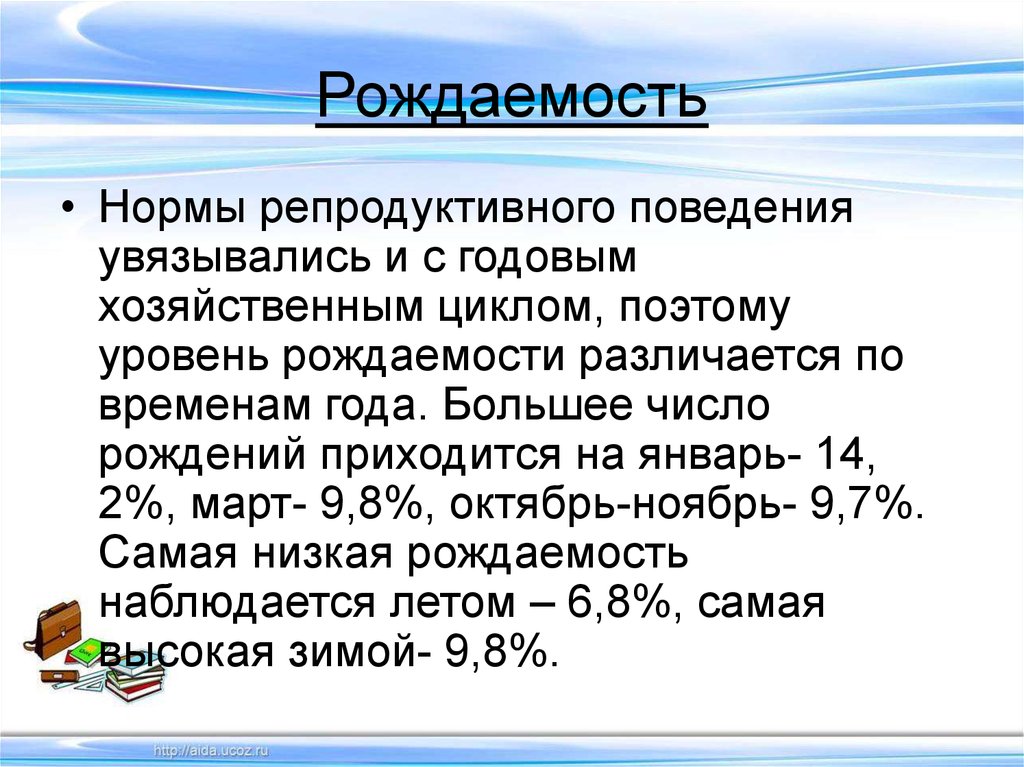 Рождаемость

• Нормы репродуктивного поведения увязывались и с годовым хозяйственным циклом, поэтому уровень рождаемости различается по временам года. Большее число рождений приходится на январь- 14, 2%, март- 9,8%, октябрь-ноябрь- 9,7%. Самая низкая рождаемость наблюдается летом – 6,8%, самая высокая зимой- 9,8%.

http://aida.ucoz.ru